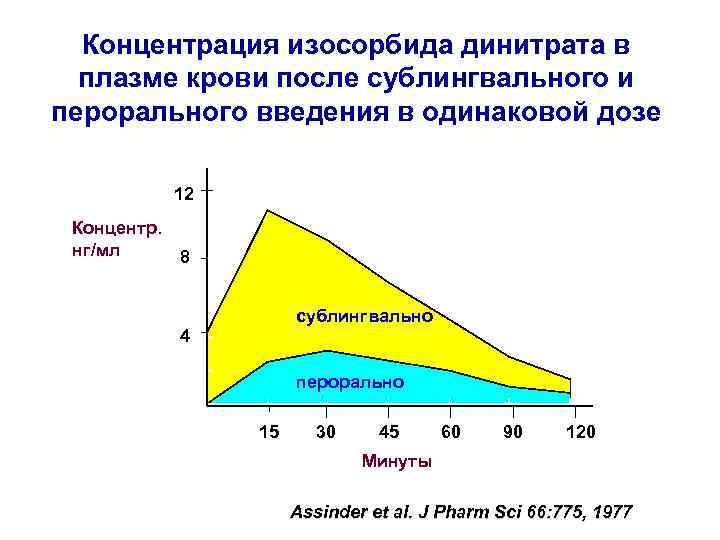 Концентрация изосорбида динитрата в плазме крови после сублингвального и перорального введения в одинаковой дозе

Концентр. нг/мл

12
8
4

сублингвально

перорально

15 30 45 60 90 120

Минуты

Assinder et al. J Pharm Sci 66:775, 1977